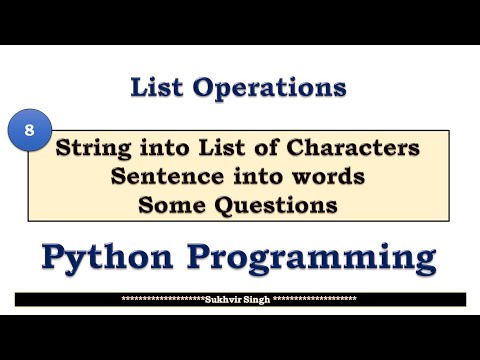 List Operations

8

String into List of Characters
Sentence into words
Some Questions

Python Programming

********************Sukhvir Singh ********************